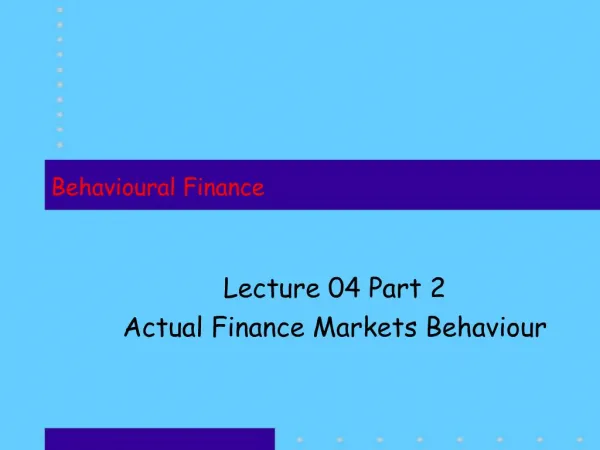 Behavioural Finance

Lecture 04 Part 2
Actual Finance Markets Behaviour